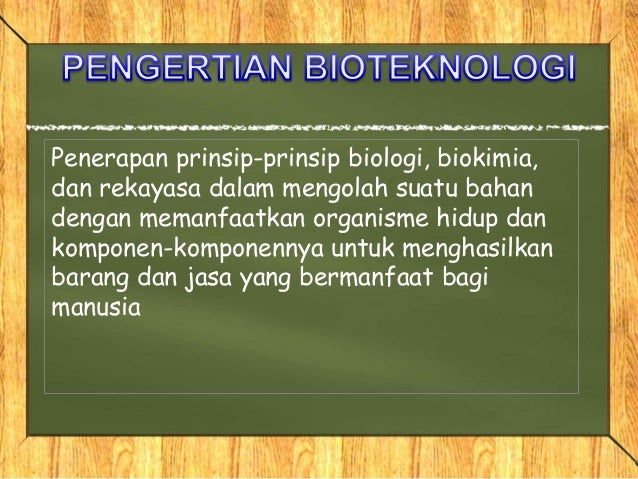 PENGERTIAN BIOTEKNOLOGI

Penerapan prinsip-prinsip biologi, biokimia, dan rekayasa dalam mengolah suatu bahan dengan memanfaatkan organisme hidup dan komponen-komponennya untuk menghasilkan barang dan jasa yang bermanfaat bagi manusia